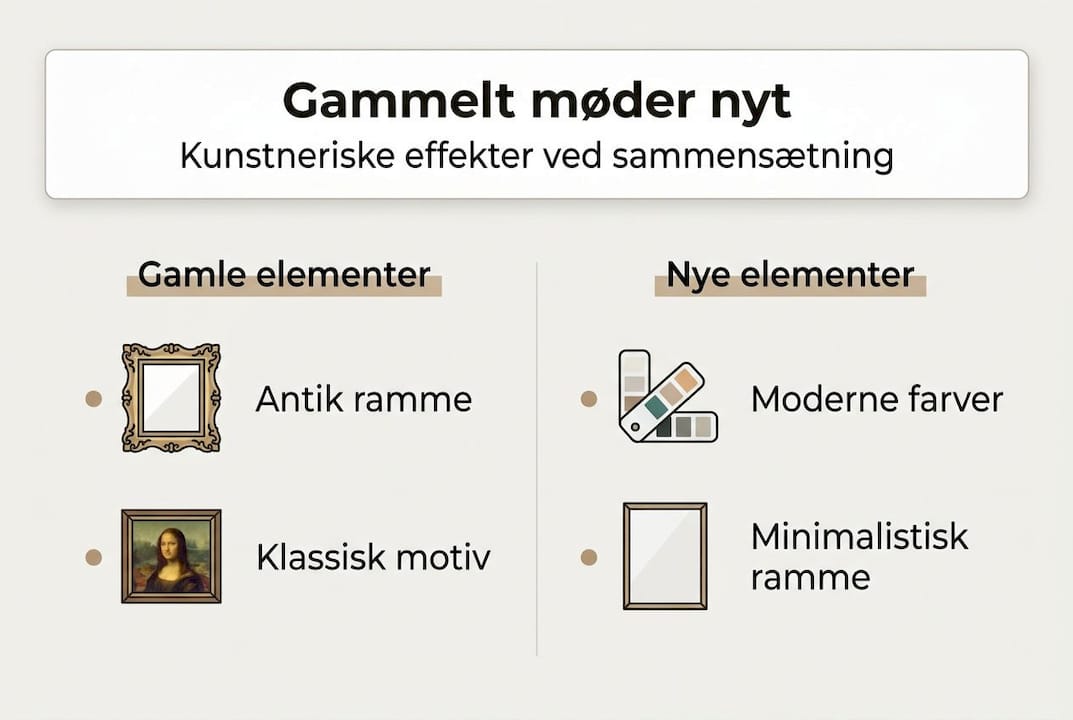 Gammelt møder nyt
Kunstneriske effekter ved sammensætning

Gamle elementer

Antik ramme

Klassisk motiv

Nye elementer

Moderne farver

Minimalistisk ramme